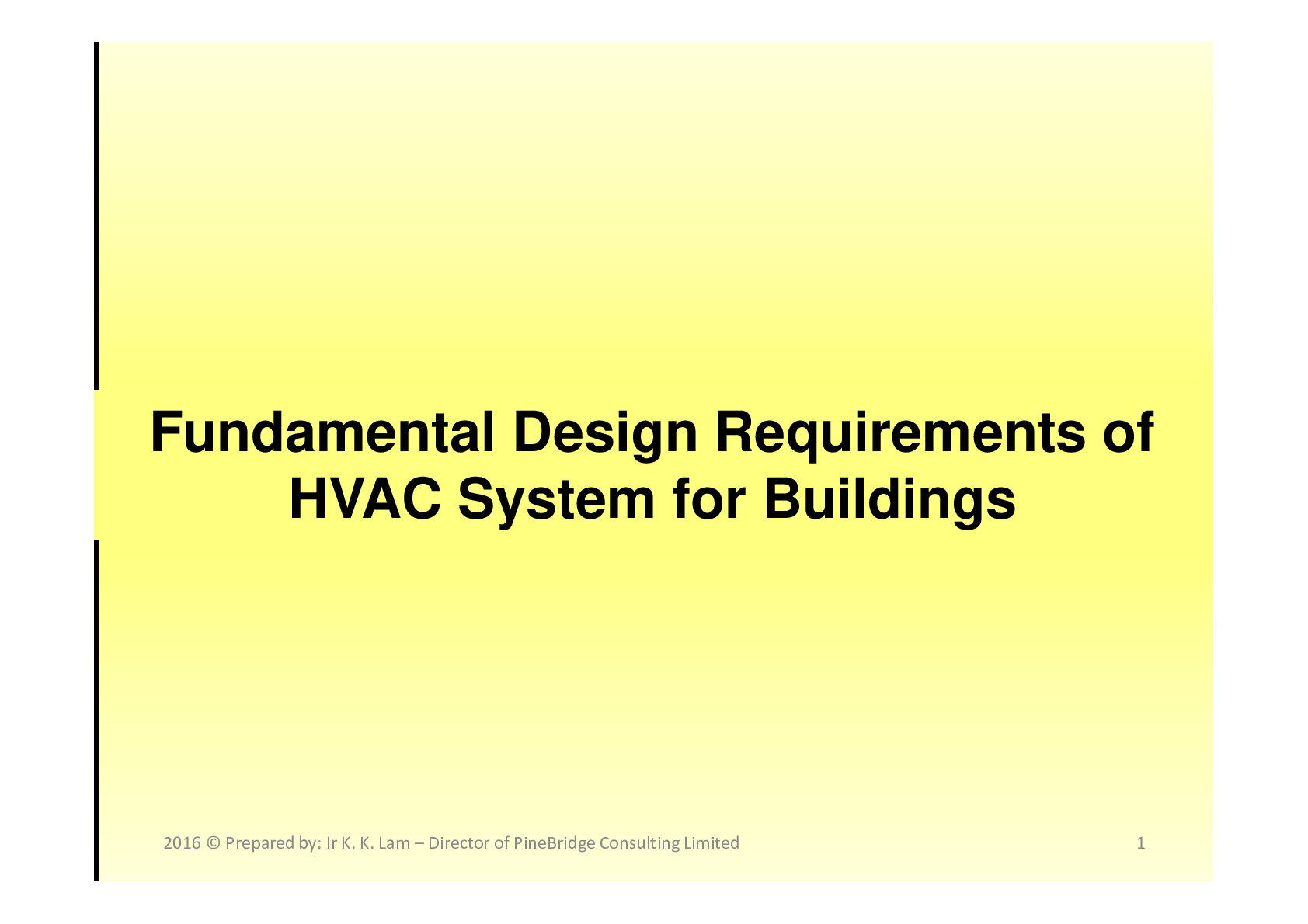 Fundamental Design Requirements of HVAC System for Buildings

2016 © Prepared by: Ir K. K. Lam – Director of PineBridge Consulting Limited

1